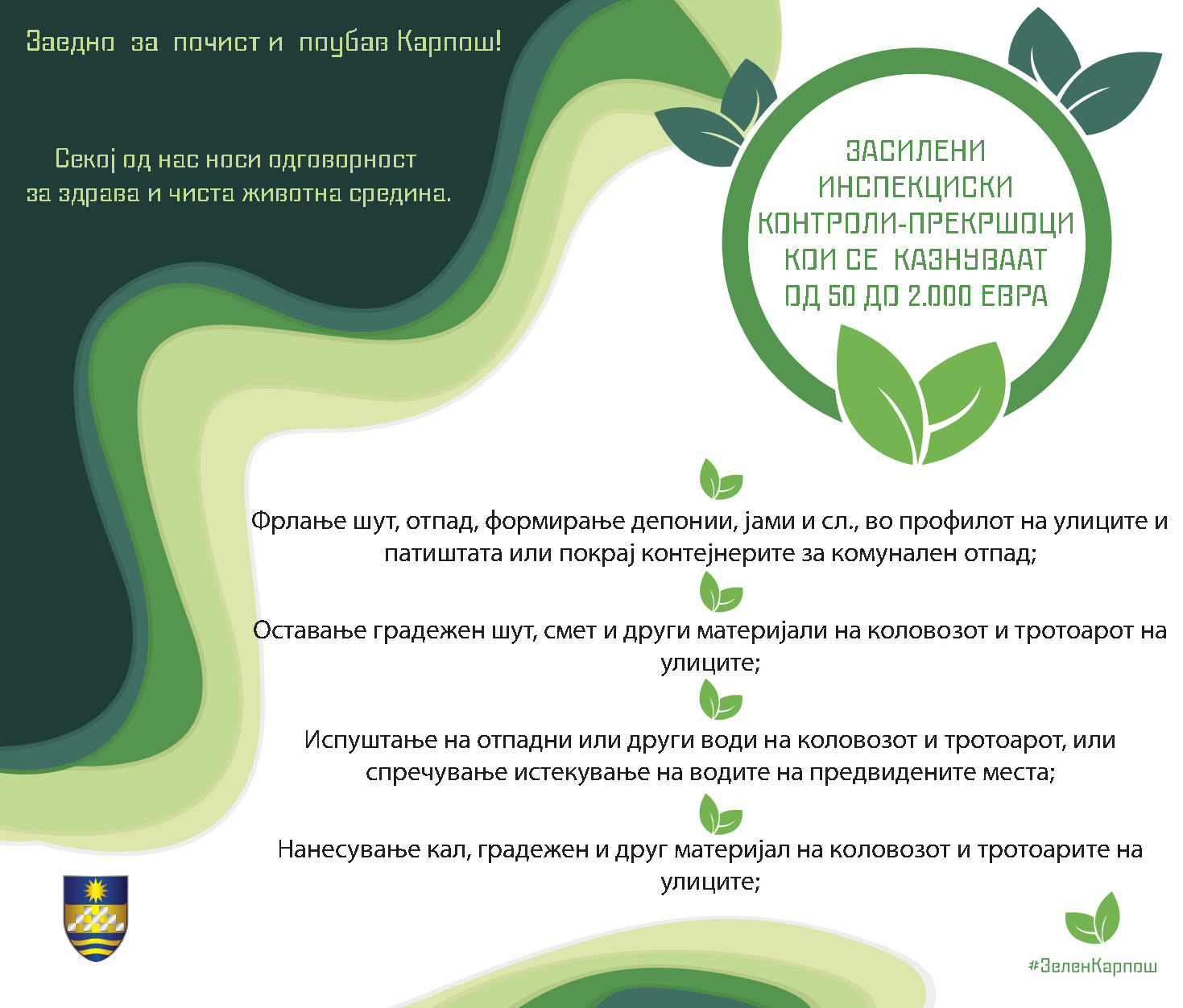 Заедно за почист и поубав Карпош!

Секој од нас носи одговорност за здрава и чиста животна средина.

ЗАСИЛЕНИ ИНСПЕКЦИСКИ КОНТРОЛИ-ПРЕКРШОЦИ КОИ СЕ КАЗНУВААТ ОД 50 ДО 2.000 ЕВРА

Фрлање шут, отпад, формирање депонии, јами и сл., во профилот на улиците и патиштата или покрај контејнерите за комунален отпад;

Оставање градежен шут, смет и други материјали на коловозот и тротоарот на улиците;

Испуштање на отпадни или други води на коловозот и тротоарот, или спречување истекување на водите на предвидените места;

Нанесување кал, градежен и друг материјал на коловозот и тротоарите на улиците;

#ЗеленКарпош